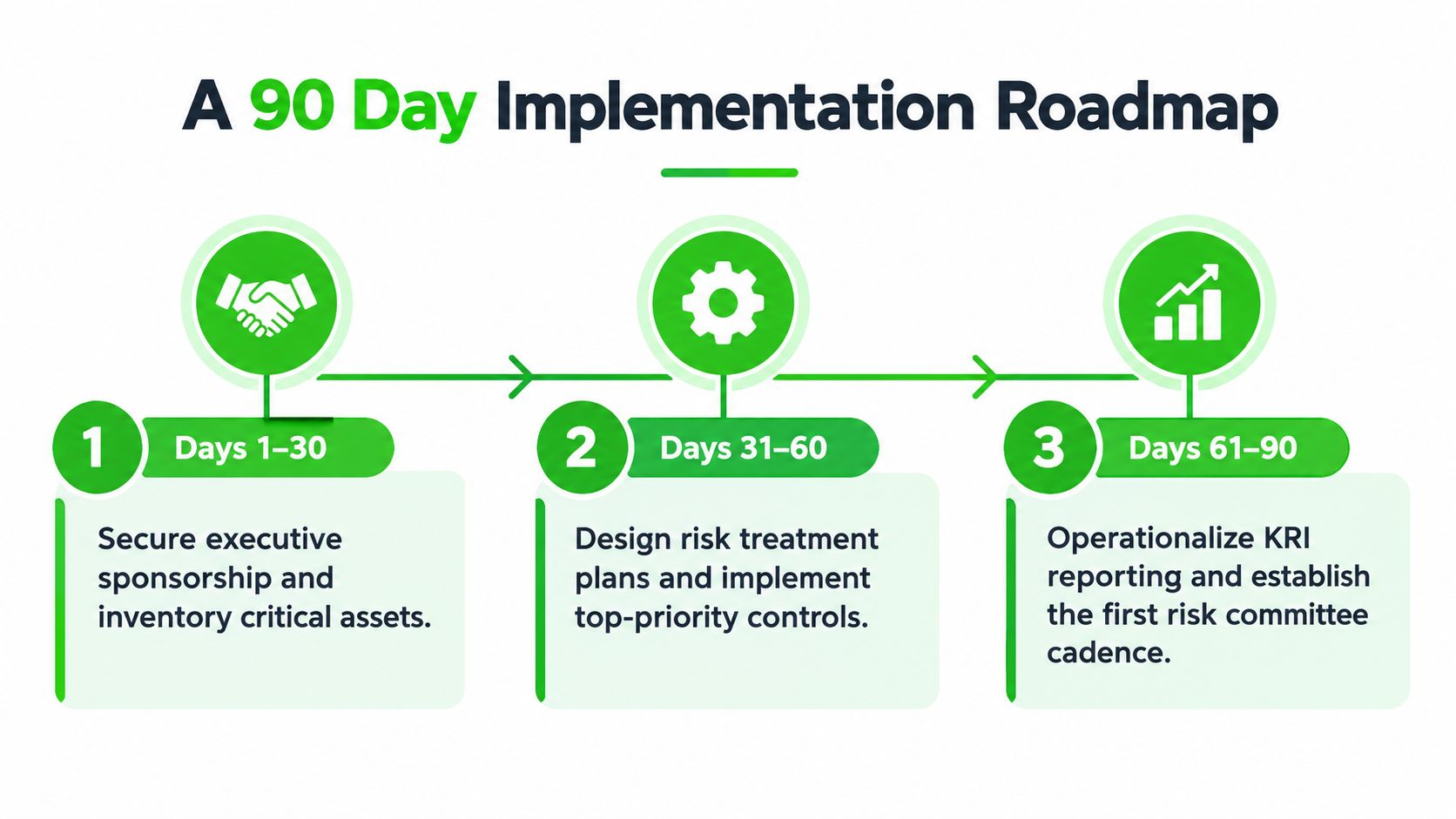 A 90 Day Implementation Roadmap

1 Days 1–30

Secure executive sponsorship and inventory critical assets.

2 Days 31–60

Design risk treatment plans and implement top-priority controls.

3 Days 61–90

Operationalize KRI reporting and establish the first risk committee cadence.